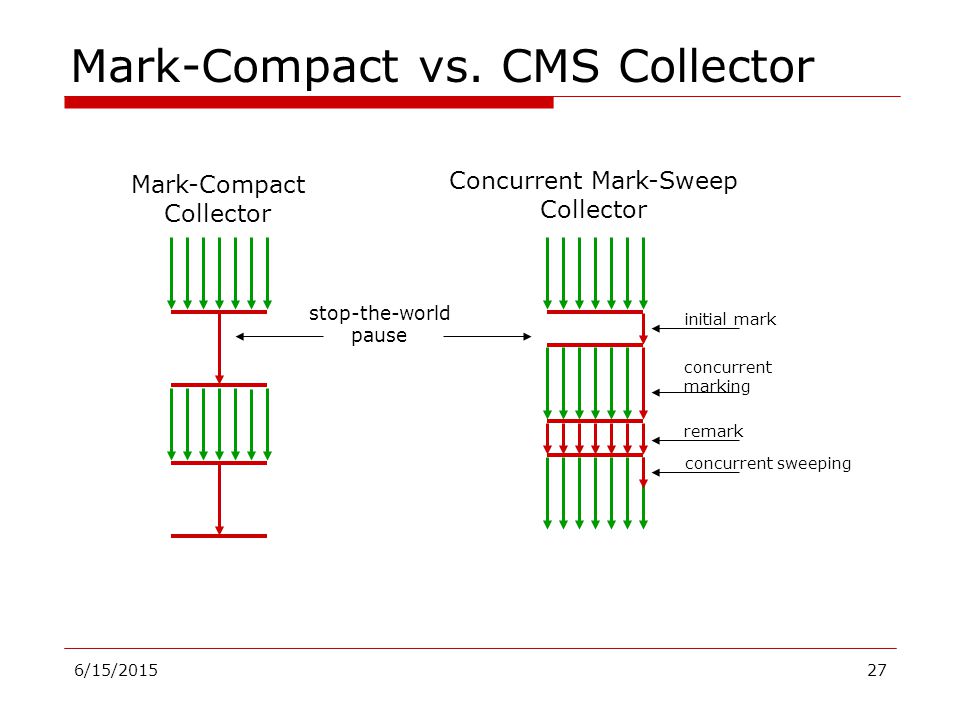 Mark-Compact vs. CMS Collector

Mark-Compact Collector

Concurrent Mark-Sweep Collector

stop-the-world pause

initial mark

concurrent marking

remark

concurrent sweeping

6/15/2015

27